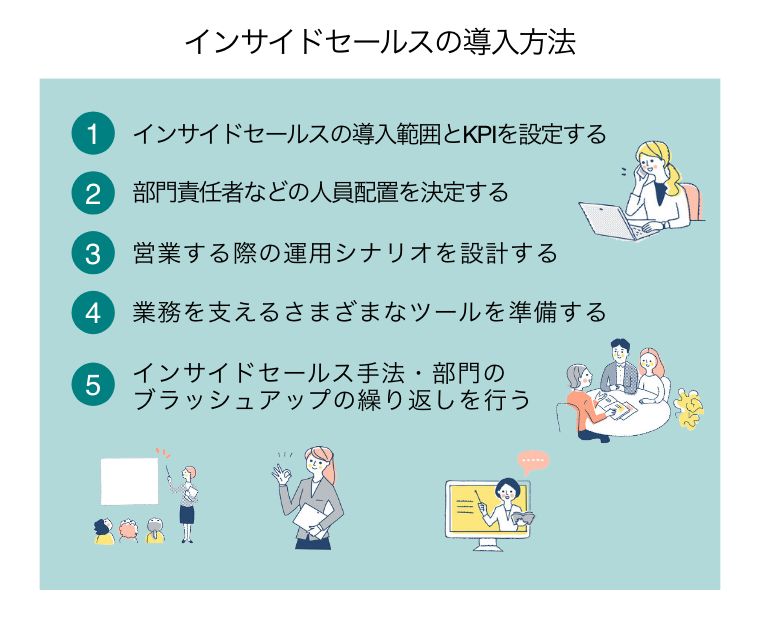 インサイドセールスの導入方法

1 インサイドセールスの導入範囲とKPIを設定する

2 部門責任者などの人員配置を決定する

3 営業する際の運用シナリオを設計する

4 業務を支えるさまざまなツールを準備する

5 インサイドセールス手法・部門のブラッシュアップの繰り返しを行う